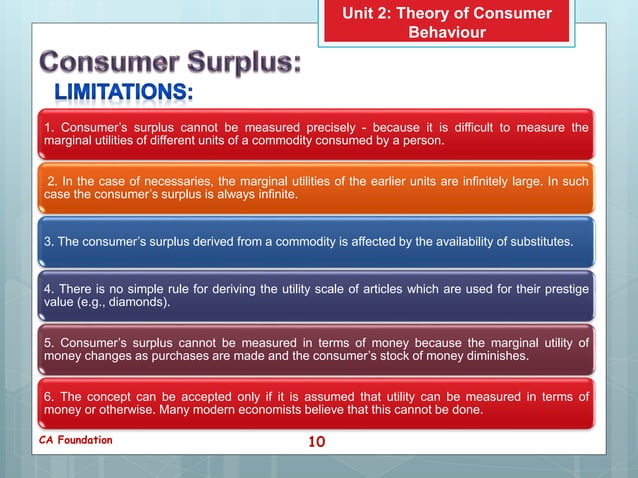 Unit 2: Theory of Consumer Behaviour

Consumer Surplus:

LIMITATIONS:

1. Consumer's surplus cannot be measured precisely - because it is difficult to measure the marginal utilities of different units of a commodity consumed by a person.

2. In the case of necessaries, the marginal utilities of the earlier units are infinitely large. In such case the consumer's surplus is always infinite.

3. The consumer's surplus derived from a commodity is affected by the availability of substitutes.

4. There is no simple rule for deriving the utility scale of articles which are used for their prestige value (e.g., diamonds).

5. Consumer's surplus cannot be measured in terms of money because the marginal utility of money changes as purchases are made and the consumer's stock of money diminishes.

6. The concept can be accepted only if it is assumed that utility can be measured in terms of money or otherwise. Many modern economists believe that this cannot be done.

CA Foundation

10